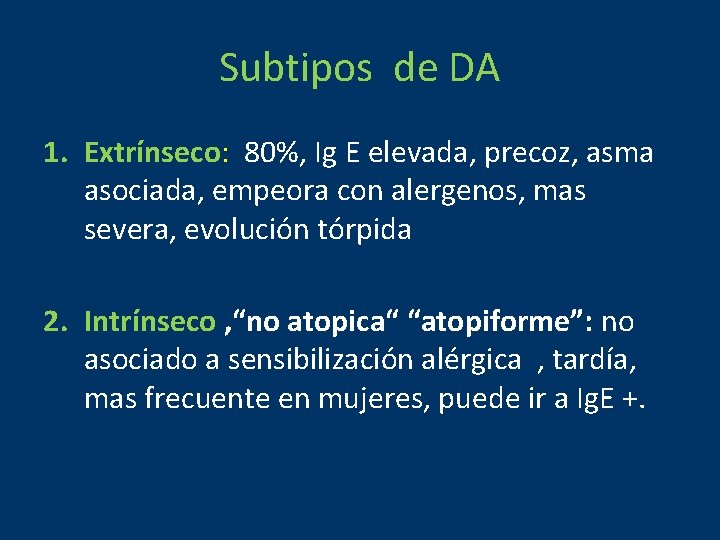 Subtipos de DA

1. Extrínseco: 80%, Ig E elevada, precoz, asma asociada, empeora con alergenos, mas severa, evolución tórpida

2. Intrínseco ,“no atopica“ “atopiforme”: no asociado a sensibilización alérgica , tardía, mas frecuente en mujeres, puede ir a IgE +.